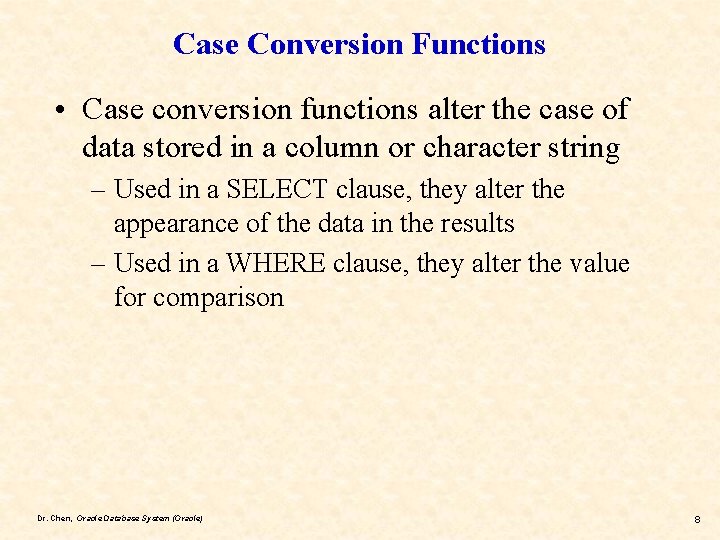 Case Conversion Functions

• Case conversion functions alter the case of data stored in a column or character string

– Used in a SELECT clause, they alter the appearance of the data in the results

– Used in a WHERE clause, they alter the value for comparison

Dr. Chen, Oracle Database System (Oracle)

8